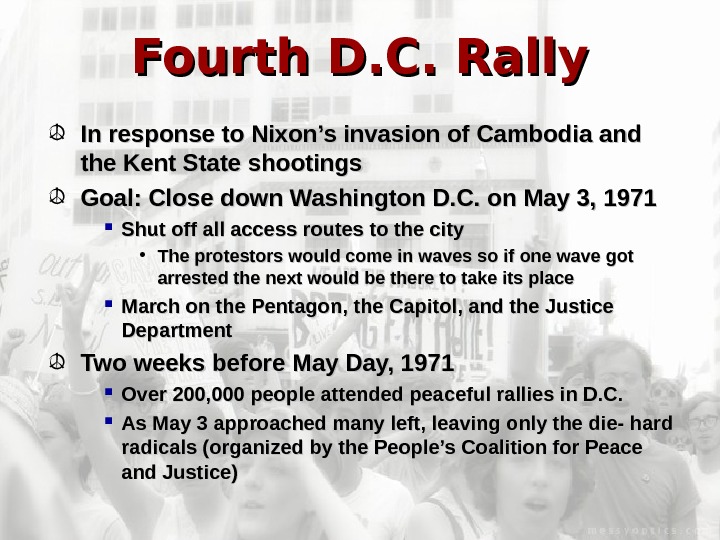 Fourth D.C. Rally

In response to Nixon's invasion of Cambodia and the Kent State shootings

Goal: Close down Washington D.C. on May 3, 1971

Shut off all access routes to the city

The protestors would come in waves so if one wave got arrested the next would be there to take its place

March on the Pentagon, the Capitol, and the Justice Department

Two weeks before May Day, 1971

Over 200,000 people attended peaceful rallies in D.C.

As May 3 approached many left, leaving only the die- hard radicals (organized by the People's Coalition for Peace and Justice)

messyoptics.com